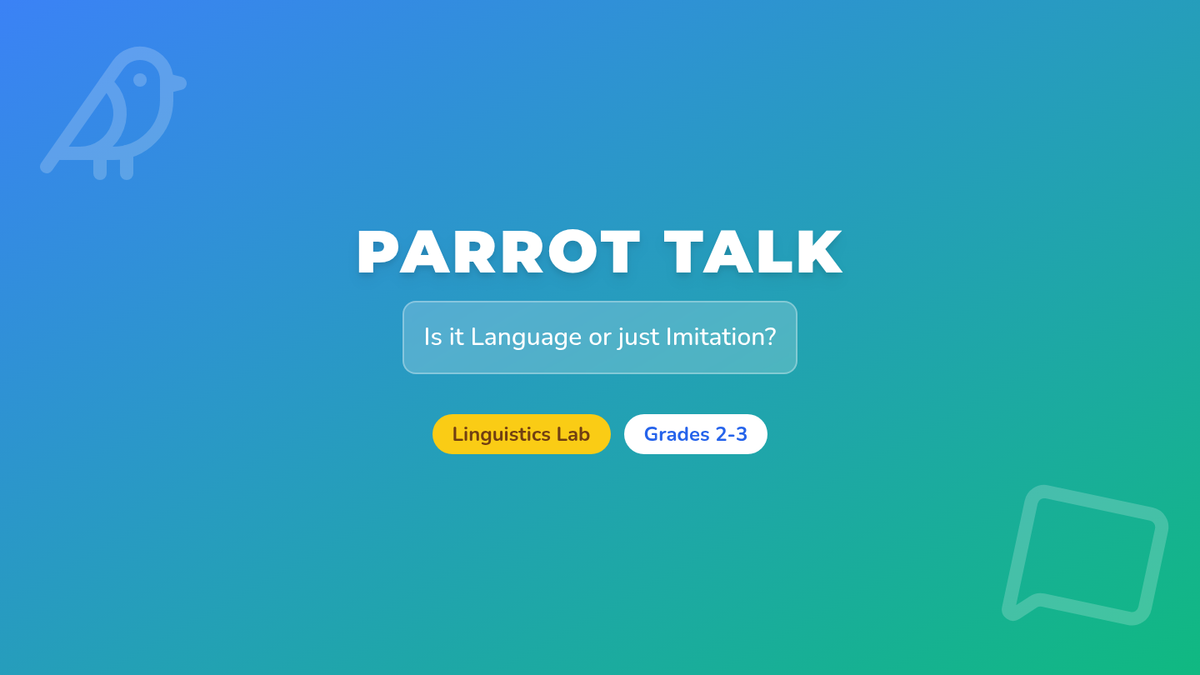 PARROT TALK

Is it Language or just Imitation?

Linguistics Lab

Grades 2-3